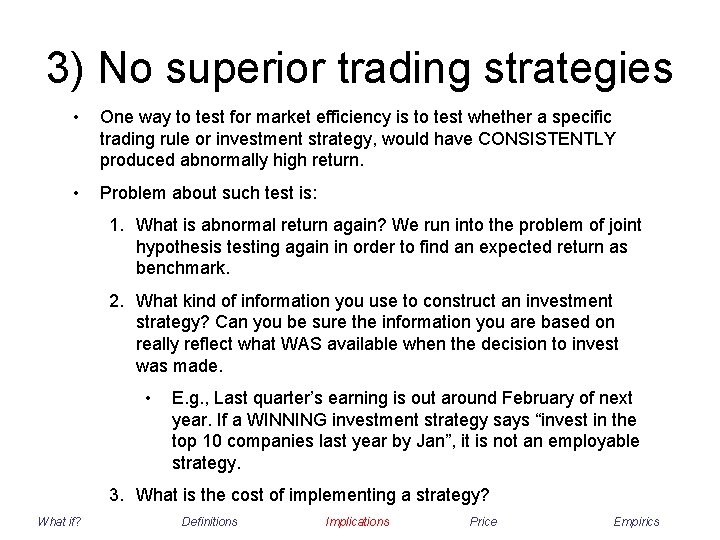 3) No superior trading strategies

• One way to test for market efficiency is to test whether a specific trading rule or investment strategy, would have CONSISTENTLY produced abnormally high return.

• Problem about such test is:

1. What is abnormal return again? We run into the problem of joint hypothesis testing again in order to find an expected return as benchmark.

2. What kind of information you use to construct an investment strategy? Can you be sure the information you are based on really reflect what WAS available when the decision to invest was made.

• E.g., Last quarter's earning is out around February of next year. If a WINNING investment strategy says "invest in the top 10 companies last year by Jan", it is not an employable strategy.

3. What is the cost of implementing a strategy?

What if? Definitions Implications Price Empirics